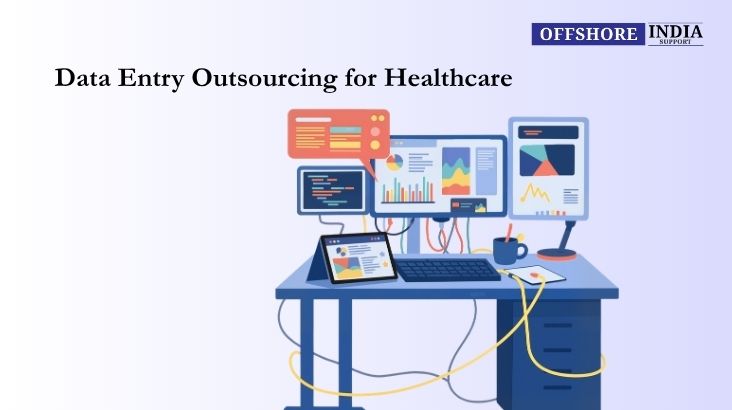 OFFSHORE INDIA SUPPORT

Data Entry Outsourcing for Healthcare